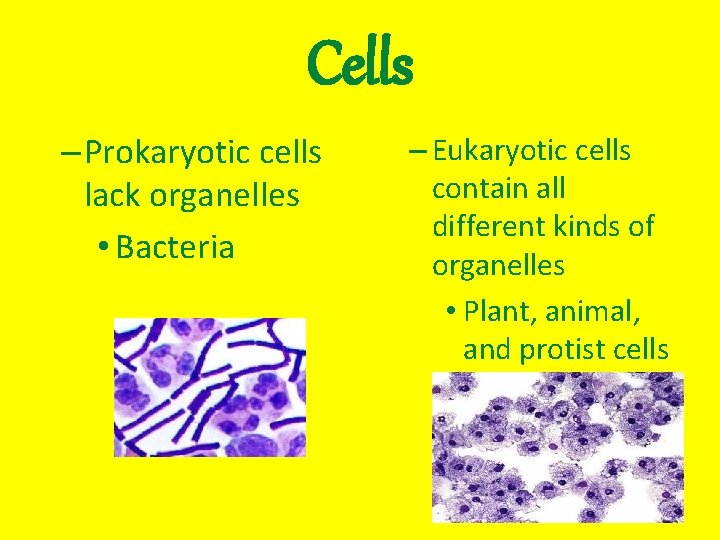 Cells

– Prokaryotic cells lack organelles

• Bacteria

– Eukaryotic cells contain all different kinds of organelles

• Plant, animal, and protist cells